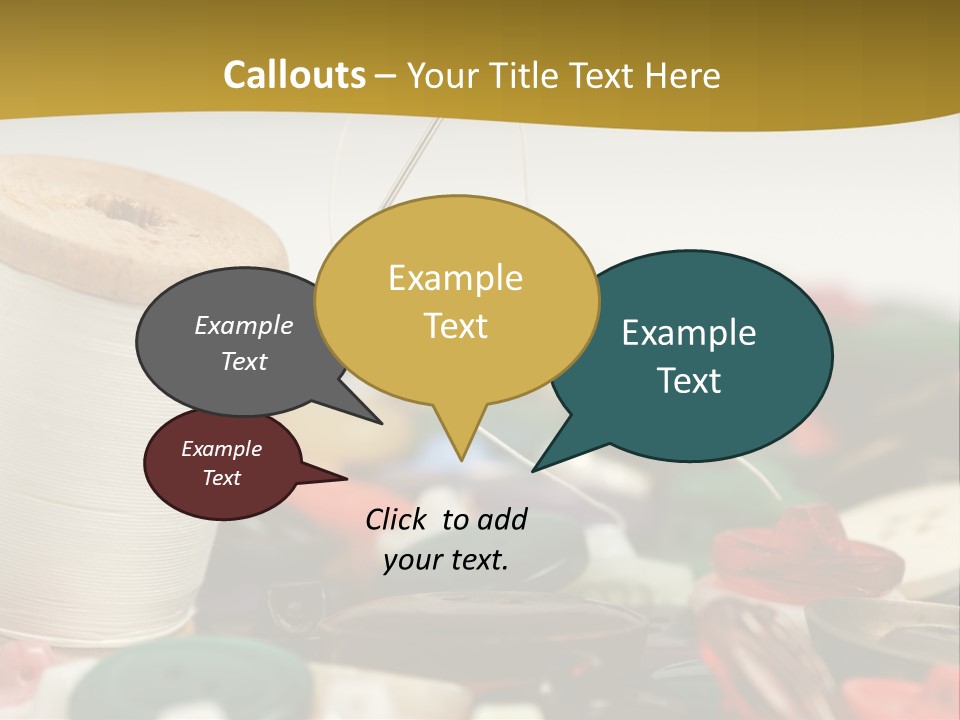 Callouts – Your Title Text Here

Example Text

Example Text

Example Text

Example Text

Click to add your text.